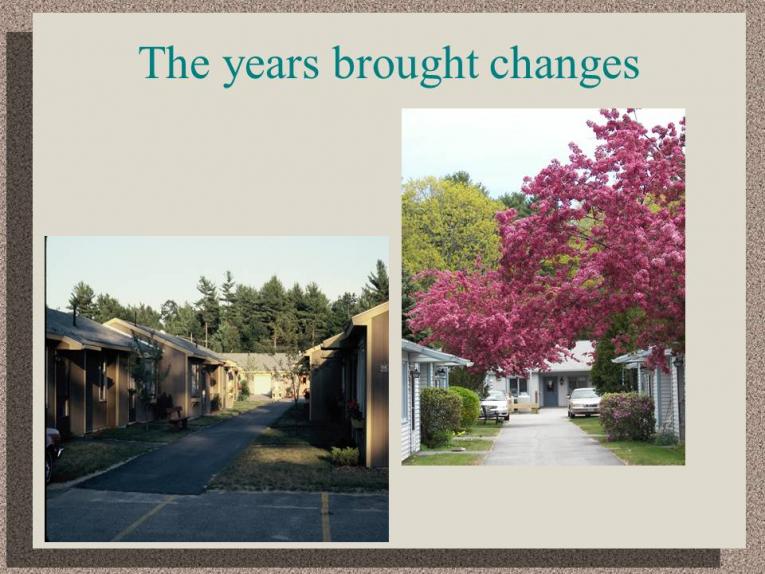 The years brought changes